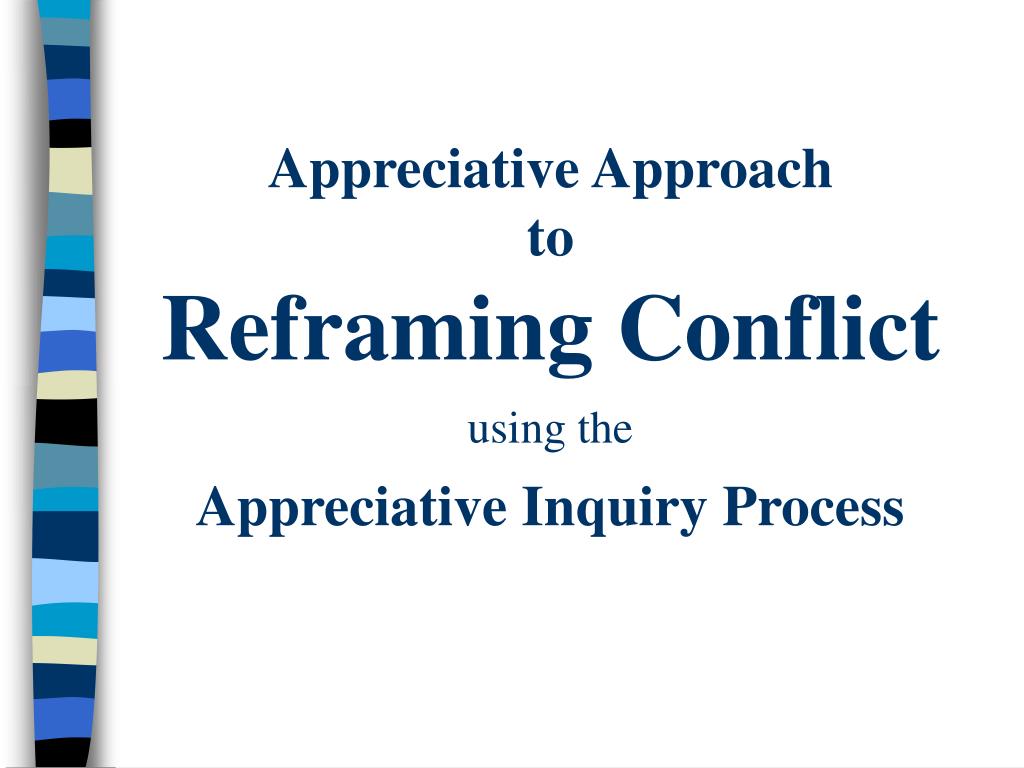 Appreciative Approach
to
Reframing Conflict
using the
Appreciative Inquiry Process